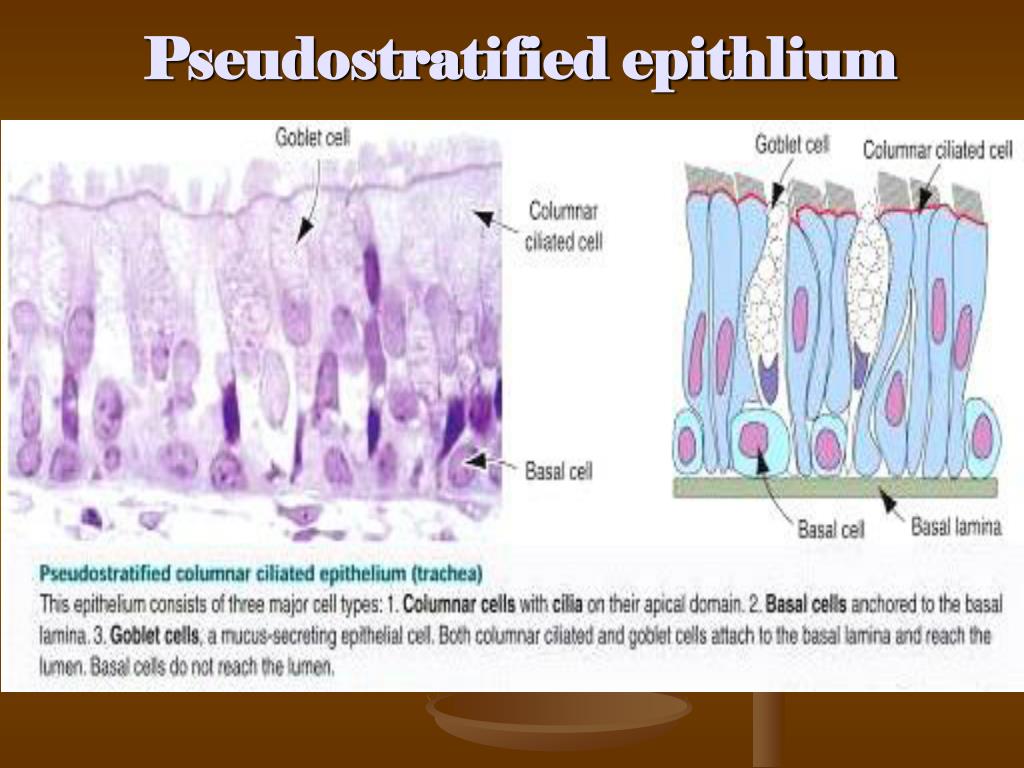 Pseudostratified epithlium

Goblet cell

Columnar ciliated cell

Basal cell

Goblet cell

Columnar ciliated cell

Basal cell

Basal lamina

Pseudostratified columnar ciliated epithelium (trachea)

This epithelium consists of three major cell types: 1. Columnar cells with cilia on their apical domain. 2. Basal cells anchored to the basal lamina. 3. Goblet cells, a mucus-secreting epithelial cell. Both columnar ciliated and goblet cells attach to the basal lamina and reach the lumen. Basal cells do not reach the lumen.